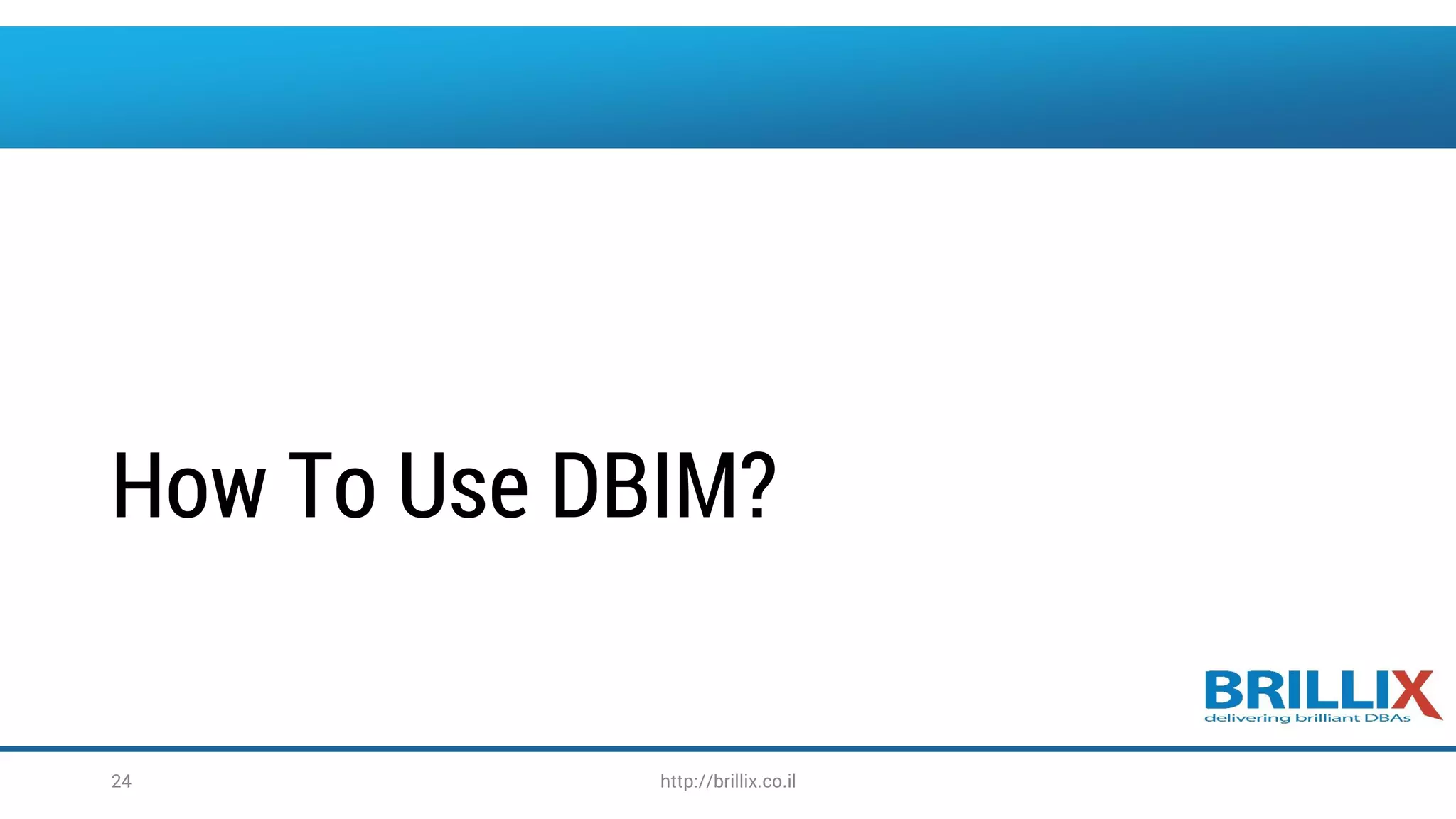 How To Use DBIM?

BRILLIX
delivering brilliant DBAs

24

http://brillix.co.il